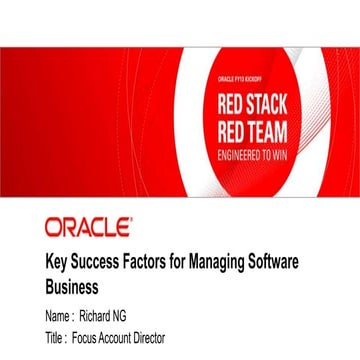 ORACLE FY13 KICKOFF

RED STACK
RED TEAM
ENGINEERED TO WIN

ORACLE

Key Success Factors for Managing Software Business

Name : Richard NG

Title : Focus Account Director